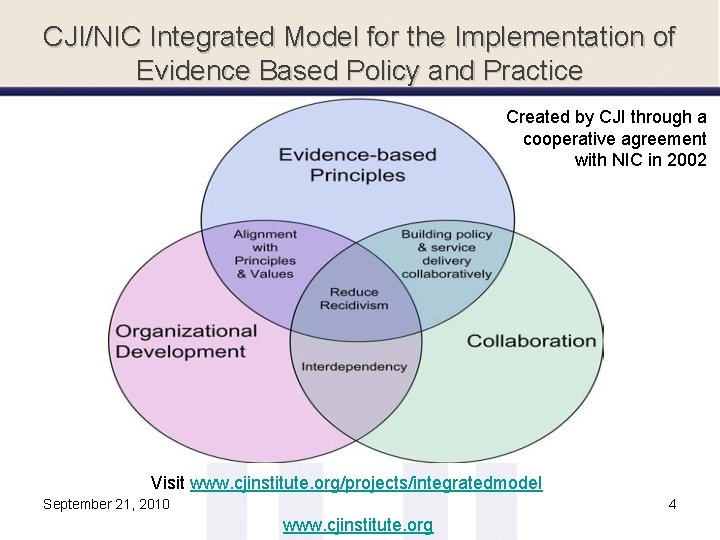 CJI/NIC Integrated Model for the Implementation of Evidence Based Policy and Practice

Created by CJI through a cooperative agreement with NIC in 2002

Evidence-based Principles

Alignment with Principles & Values

Building policy & service delivery collaboratively

Reduce Recidivism

Organizational Development

Collaboration

Interdependency

Visit www.cjinstitute.org/projects/integratedmodel

September 21, 2010

4

www.cjinstitute.org